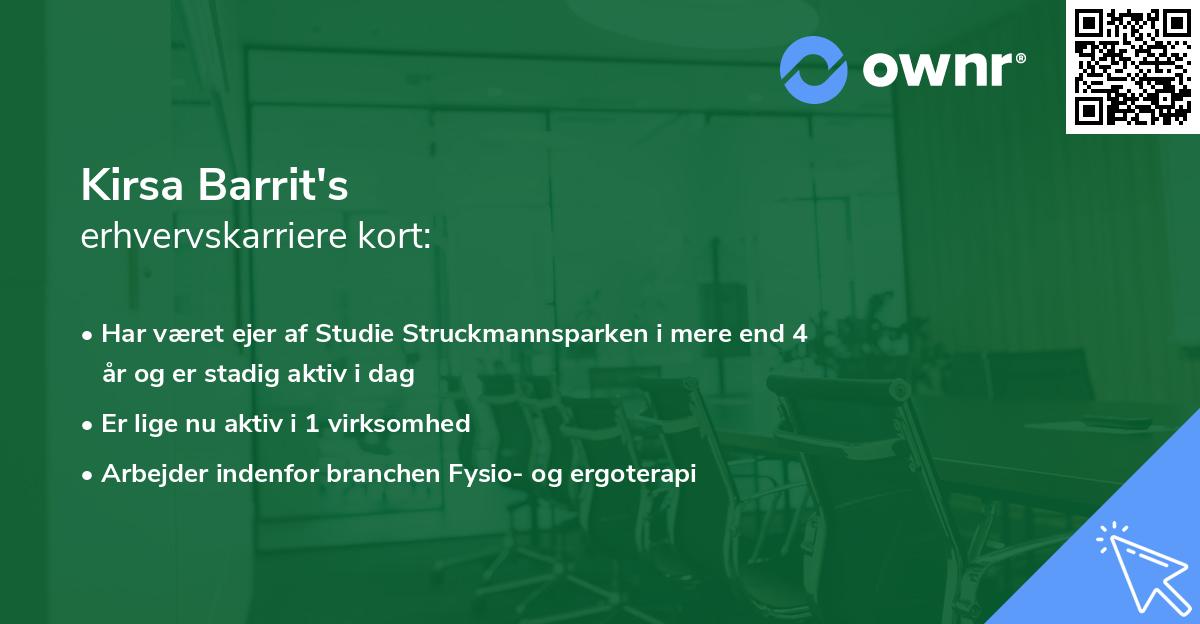 ownr®

Kirsa Barrit's
erhvervskarriere kort:

• Har været ejer af Studie Struckmannsparken i mere end 4 år og er stadig aktiv i dag
• Er lige nu aktiv i 1 virksomhed
• Arbejder indenfor branchen Fysio- og ergoterapi